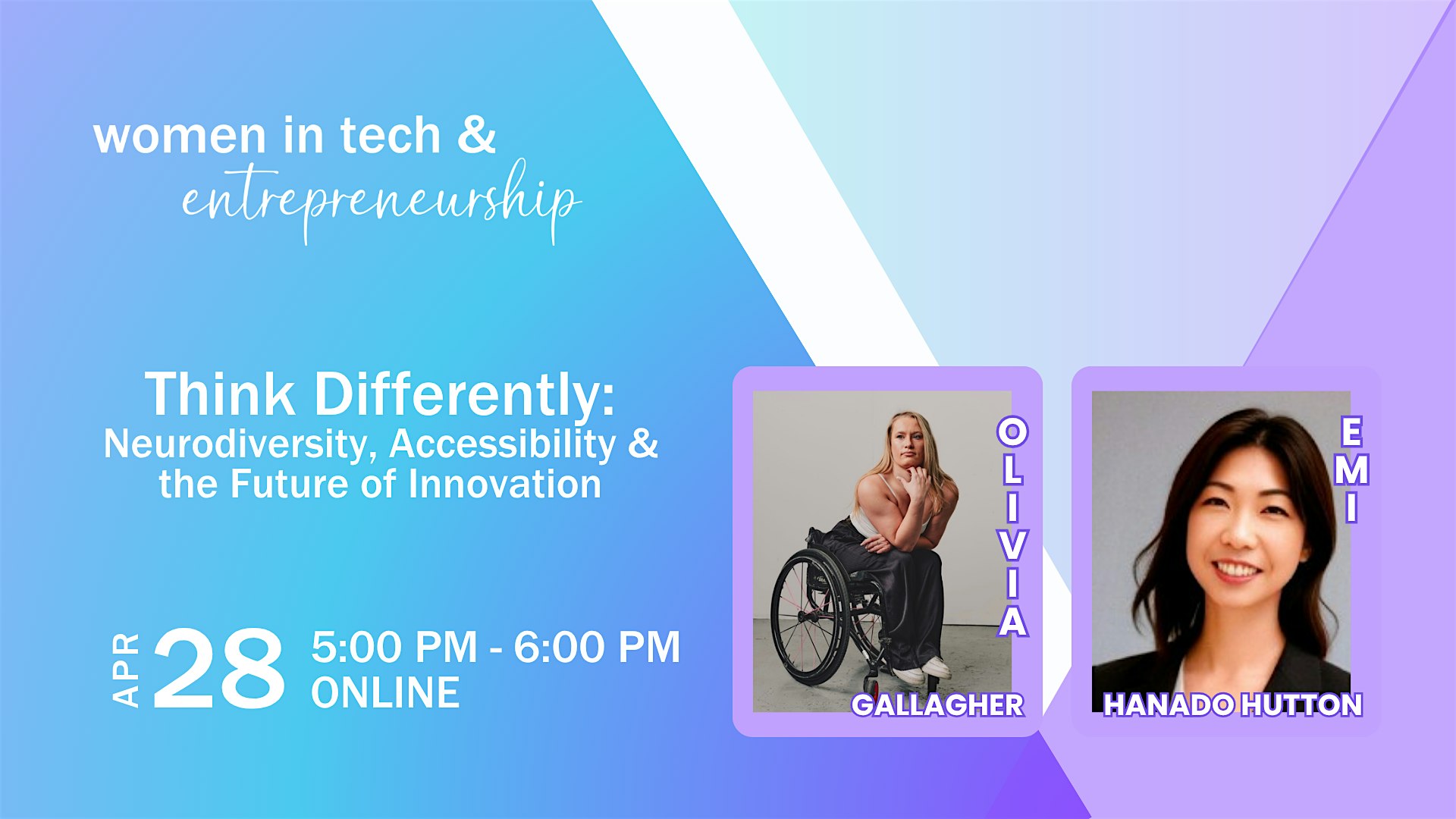 women in tech &
entrepreneurship

Think Differently:
Neurodiversity, Accessibility & the Future of Innovation

APR 28 5:00 PM - 6:00 PM
ONLINE

OLIVIA
GALLAGHER

EMI
HANADO HUTTON